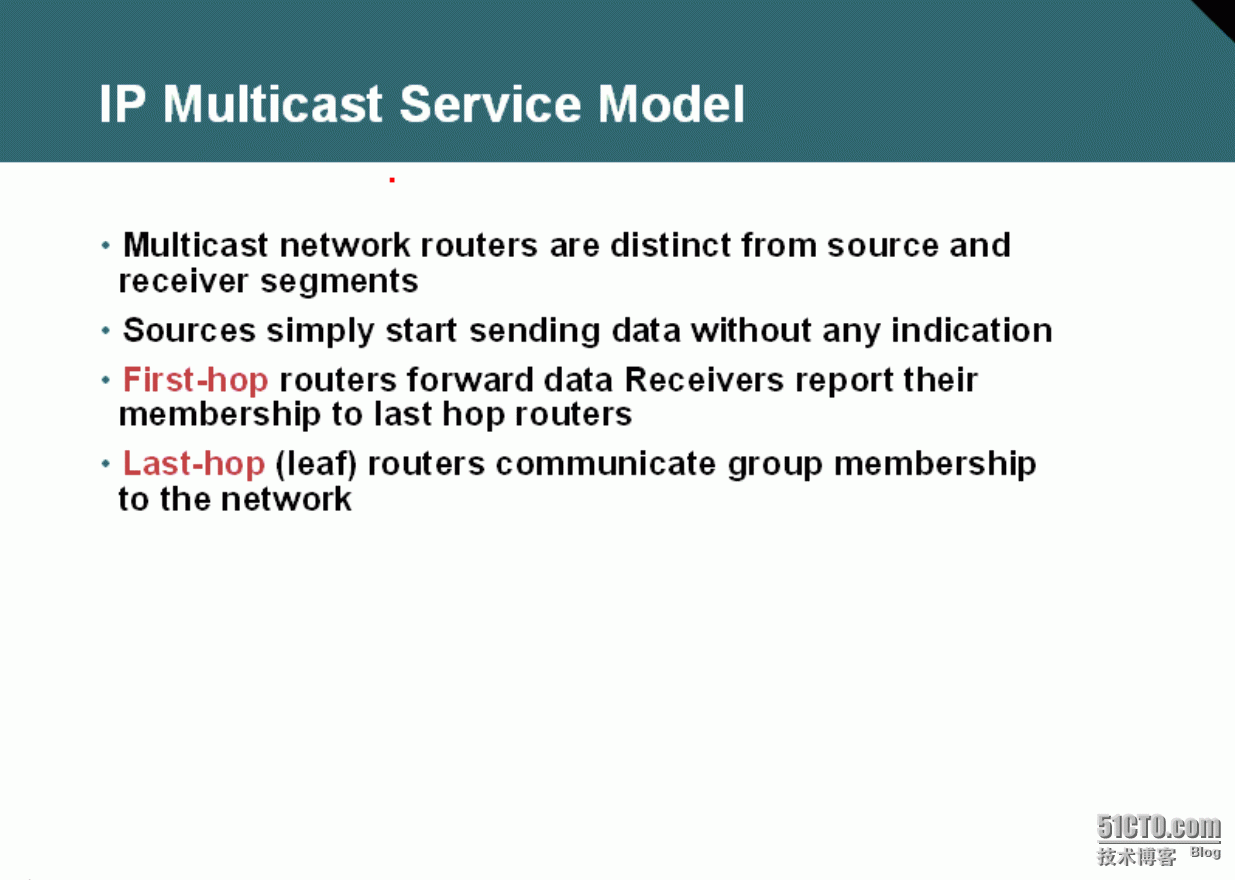 IP Multicast Service Model

• Multicast network routers are distinct from source and receiver segments

• Sources simply start sending data without any indication

• First-hop routers forward data Receivers report their membership to last hop routers

• Last-hop (leaf) routers communicate group membership to the network

51CTO.com
技术博客 Blog